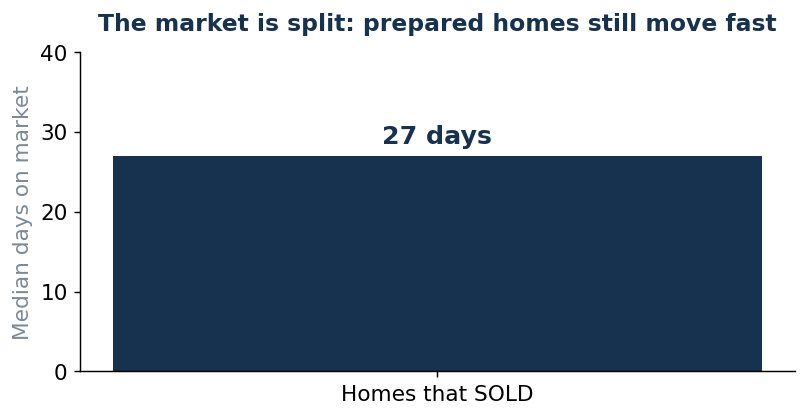 The market is split: prepared homes still move fast

Median days on market

40
30
20
10
0

27 days

Homes that SOLD